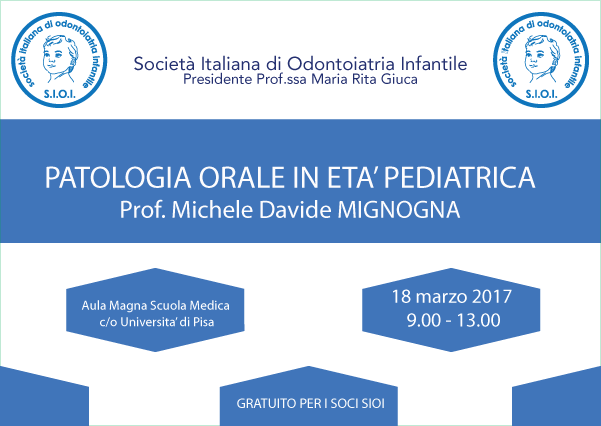 società italiana di odontoiatria infantile
S.I.O.I.

Società Italiana di Odontoiatria Infantile
Presidente Prof.ssa Maria Rita Giuca

società italiana di odontoiatria infantile
S.I.O.I.

PATOLOGIA ORALE IN ETA' PEDIATRICA
Prof. Michele Davide MIGNOGNA

Aula Magna Scuola Medica
c/o Universita' di Pisa

18 marzo 2017
9.00 - 13.00

GRATUITO PER I SOCI SIOI